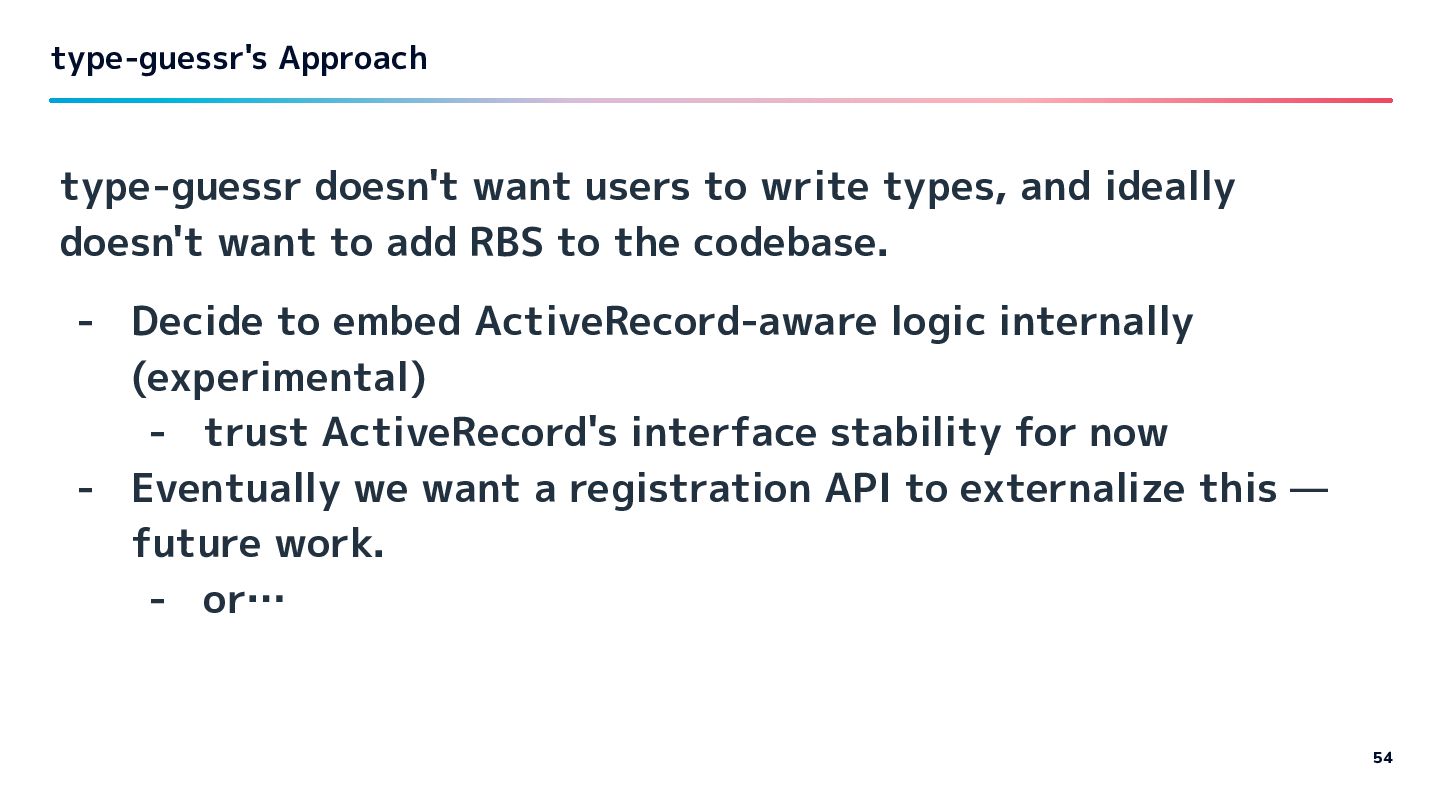 type-guessr's Approach

type-guessr doesn't want users to write types, and ideally doesn't want to add RBS to the codebase.

- Decide to embed ActiveRecord-aware logic internally (experimental)
  - trust ActiveRecord's interface stability for now
- Eventually we want a registration API to externalize this — future work.
  - or…

54